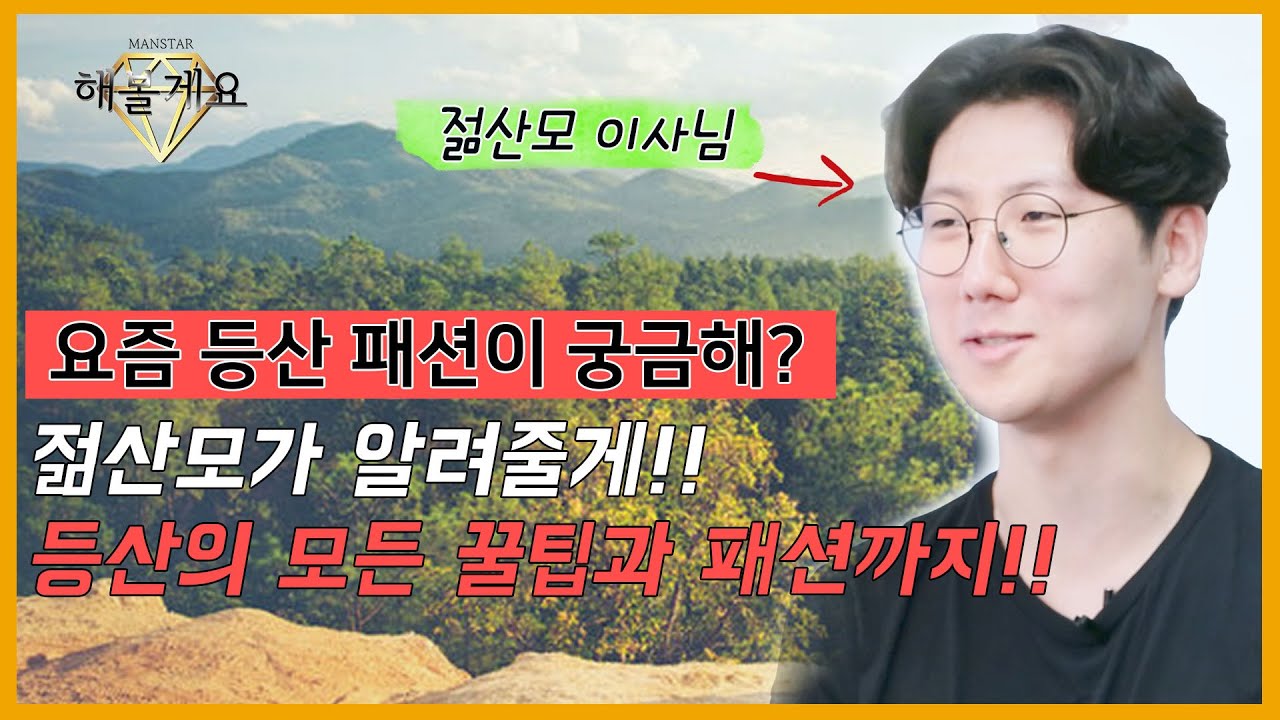 MANSTAR
해볼게요

젊산모 이사님

요즘 등산 패션이 궁금해?

젊산모가 알려줄게!!
등산의 모든 꿀팁과 패션까지!!